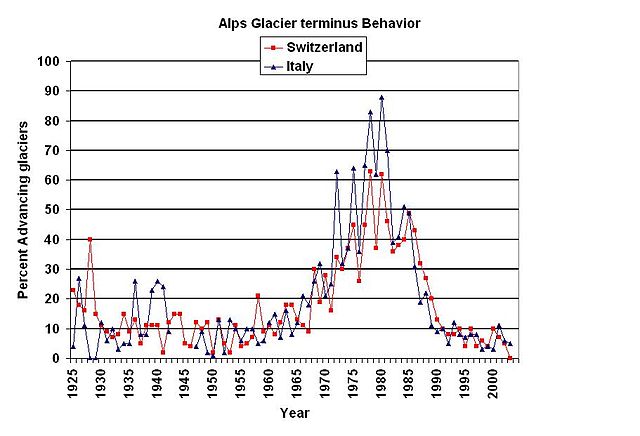 Alps Glacier terminus Behavior

Switzerland
Italy

Percent Advancing glaciers

100
90
80
70
60
50
40
30
20
10
0

1925
1930
1935
1940
1945
1950
1955
1960
1965
1970
1975
1980
1985
1990
1995
2000

Year